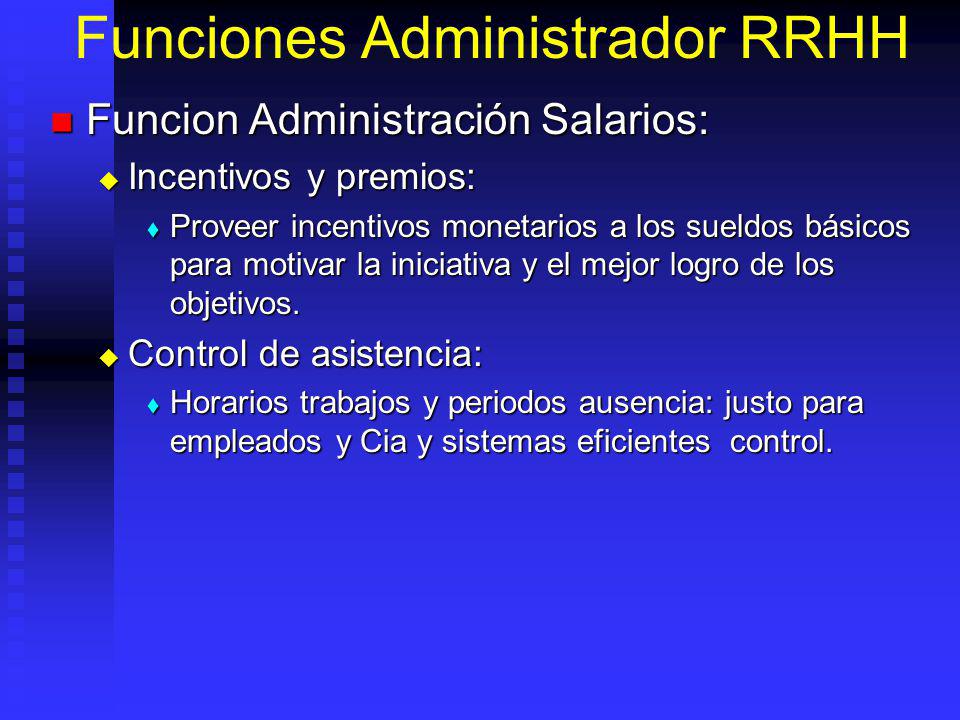 Funciones Administrador RRHH

Funcion Administración Salarios:

Incentivos y premios:

Proveer incentivos monetarios a los sueldos básicos para motivar la iniciativa y el mejor logro de los objetivos.

Control de asistencia:

Horarios trabajos y periodos ausencia: justo para empleados y Cia y sistemas eficientes control.